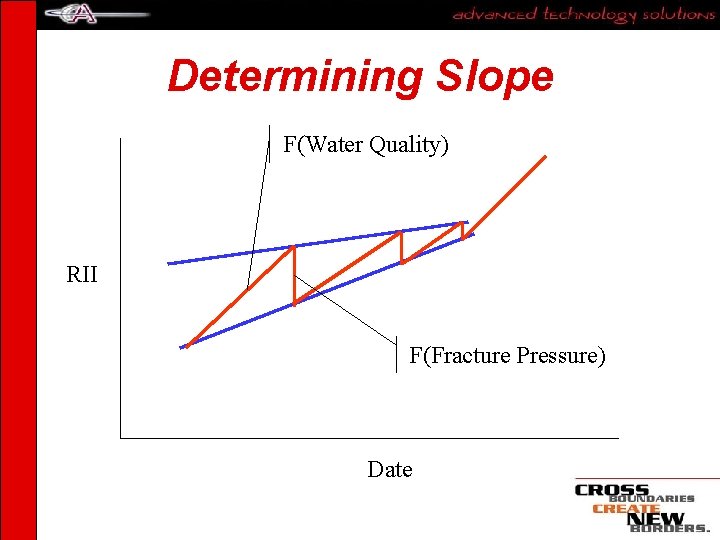 advanced technology solutions

Determining Slope

F(Water Quality)

RII

F(Fracture Pressure)

Date

CROSS BOUNDARIES CREATE NEW BORDERS.